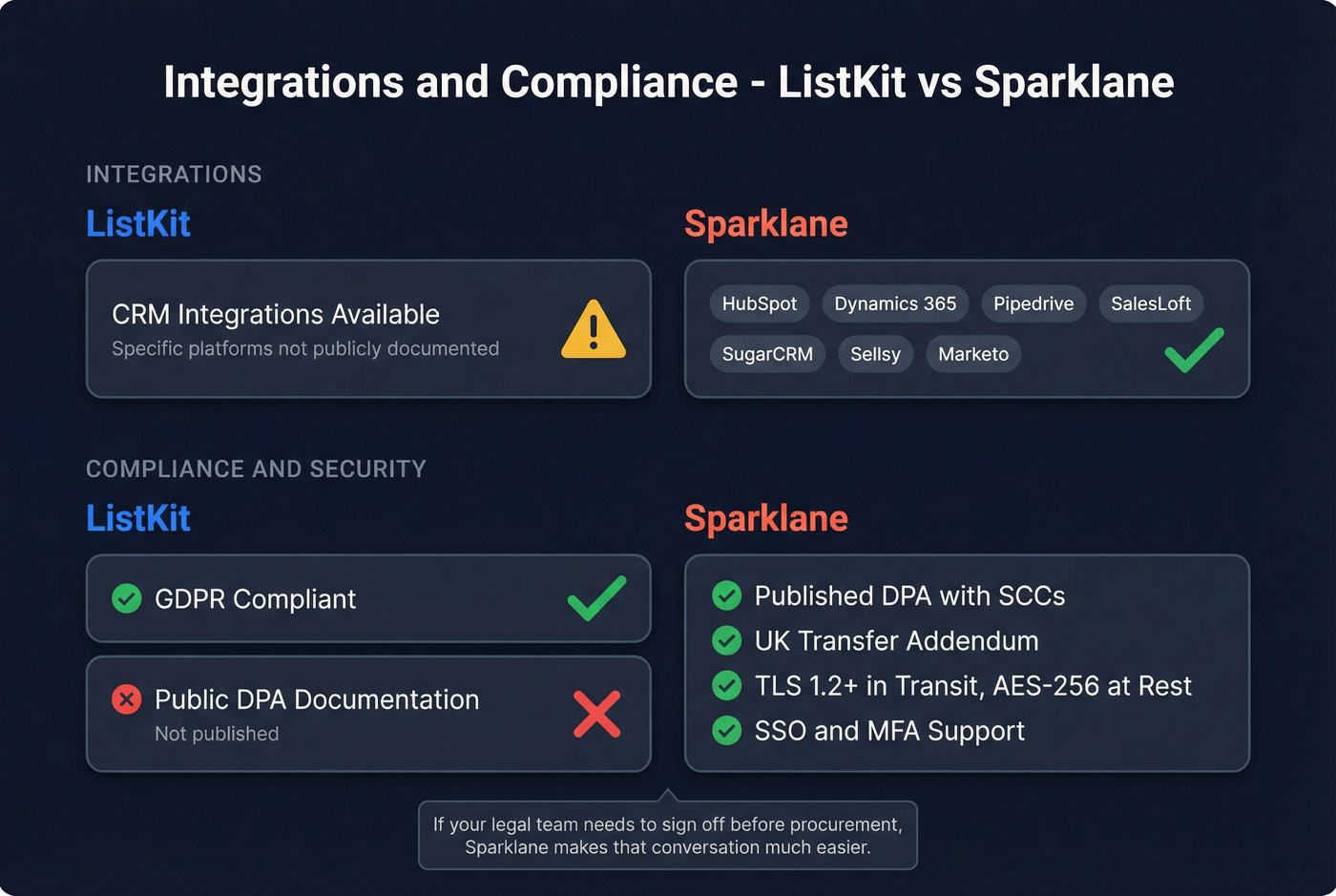 Integrations and Compliance - ListKit vs Sparklane

INTEGRATIONS

ListKit

CRM Integrations Available
Specific platforms not publicly documented

Sparklane

HubSpot
Dynamics 365
Pipedrive
SalesLoft
SugarCRM
Sellsy
Marketo

COMPLIANCE AND SECURITY

ListKit

GDPR Compliant

Public DPA Documentation
Not published

Sparklane

Published DPA with SCCs
UK Transfer Addendum
TLS 1.2+ in Transit, AES-256 at Rest
SSO and MFA Support

If your legal team needs to sign off before procurement, Sparklane makes that conversation much easier.